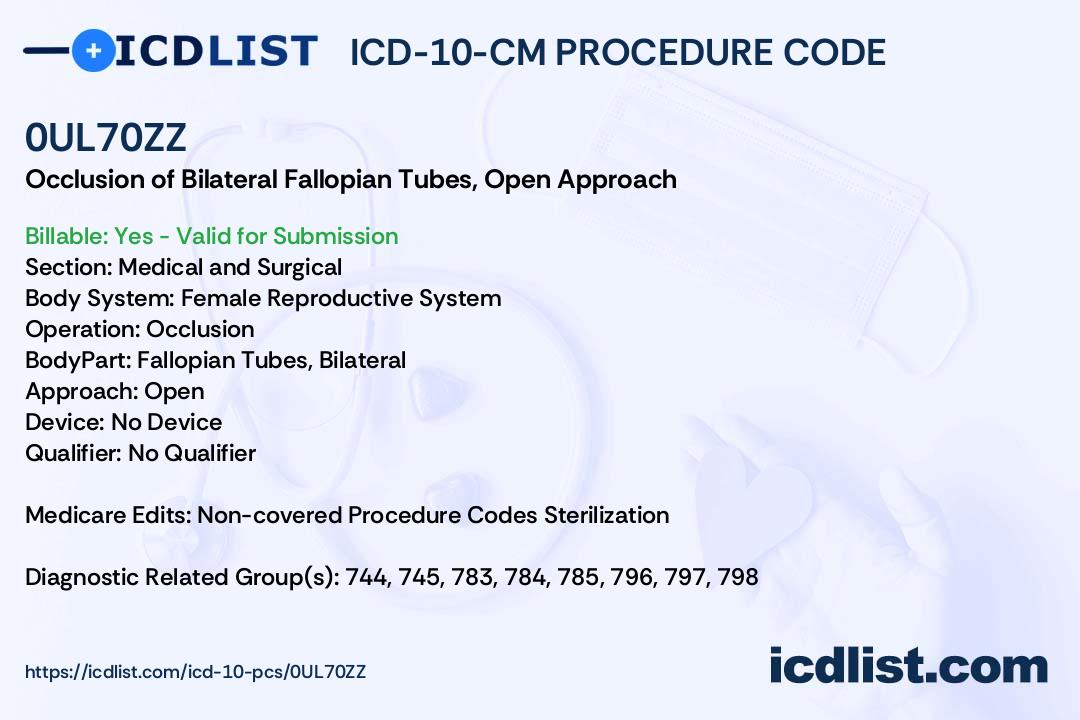 ICDLIST ICD-10-CM PROCEDURE CODE

0UL70ZZ
Occlusion of Bilateral Fallopian Tubes, Open Approach

Billable: Yes - Valid for Submission
Section: Medical and Surgical
Body System: Female Reproductive System
Operation: Occlusion
BodyPart: Fallopian Tubes, Bilateral
Approach: Open
Device: No Device
Qualifier: No Qualifier

Medicare Edits: Non-covered Procedure Codes Sterilization

Diagnostic Related Group(s): 744, 745, 783, 784, 785, 796, 797, 798

https://icdlist.com/icd-10-pcs/0UL70ZZ

icdlist.com